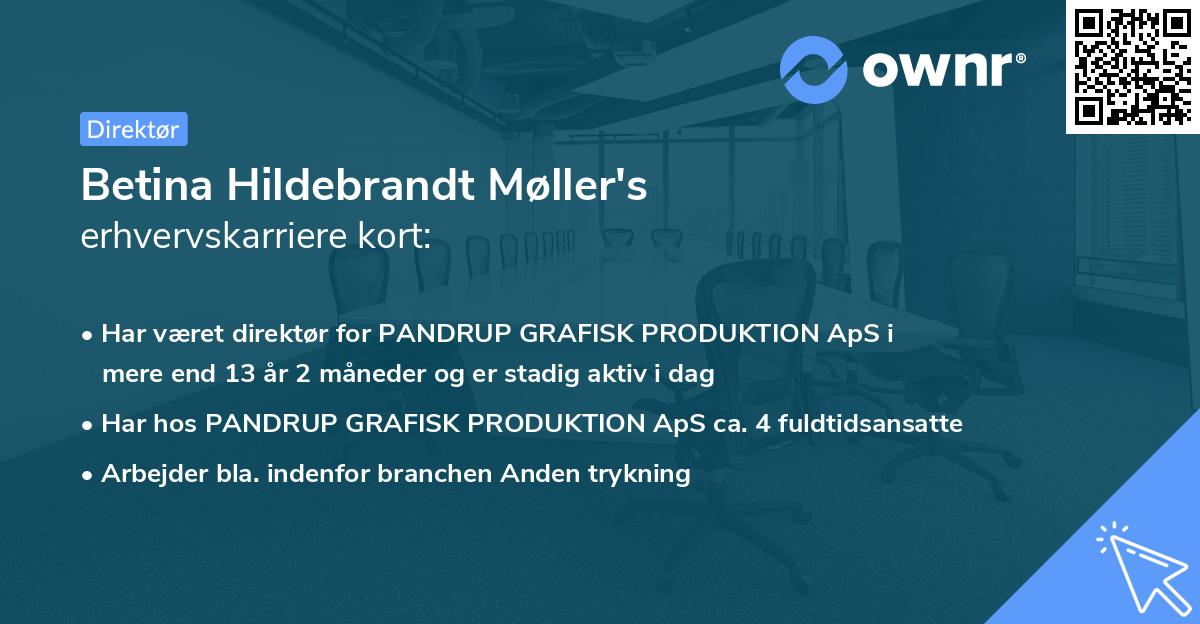 ownr®

Direktør

Betina Hildebrandt Møller's
erhvervskarriere kort:

• Har været direktør for PANDRUP GRAFISK PRODUKTION ApS i mere end 13 år 2 måneder og er stadig aktiv i dag

• Har hos PANDRUP GRAFISK PRODUKTION ApS ca. 4 fuldtidsansatte

• Arbejder bla. indenfor branchen Anden trykning